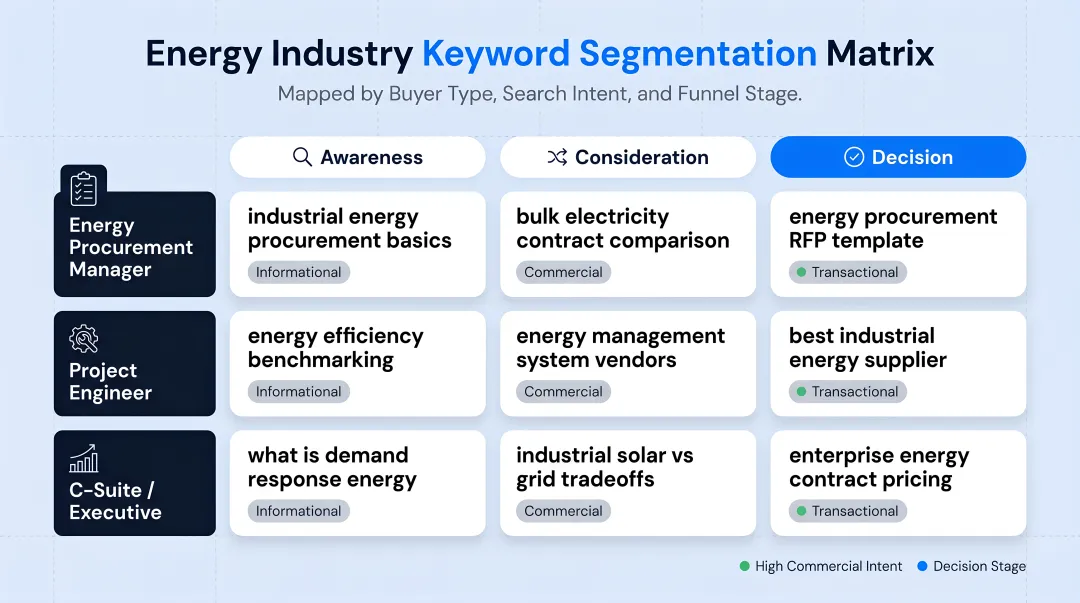 Energy Industry Keyword Segmentation Matrix

Mapped by Buyer Type, Search Intent, and Funnel Stage.

| | Awareness | Consideration | Decision |
|---|---|---|---|
| Energy Procurement Manager | industrial energy procurement basics Informational | bulk electricity contract comparison Commercial | energy procurement RFP template Transactional |
| Project Engineer | energy efficiency benchmarking Informational | energy management system vendors Commercial | best industrial energy supplier Transactional |
| C-Suite / Executive | what is demand response energy Informational | industrial solar vs grid tradeoffs Commercial | enterprise energy contract pricing Transactional |

High Commercial Intent
Decision Stage